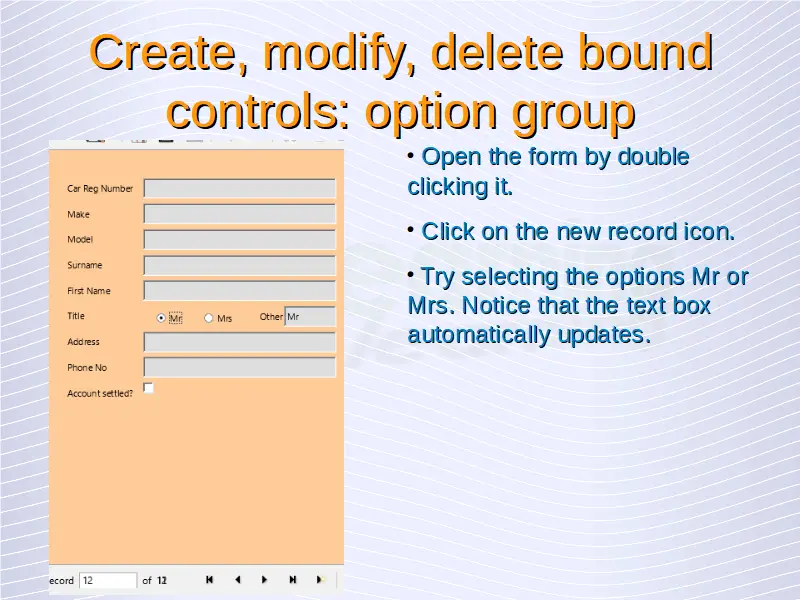 Create, modify, delete bound controls: option group

Car Reg Number
Make
Model
Surname
First Name
Title
Mr
Mrs
Other
Mr
Address
Phone No
Account settled?

ecord 12 of 12

• Open the form by double clicking it.

• Click on the new record icon.

• Try selecting the options Mr or Mrs. Notice that the text box automatically updates.